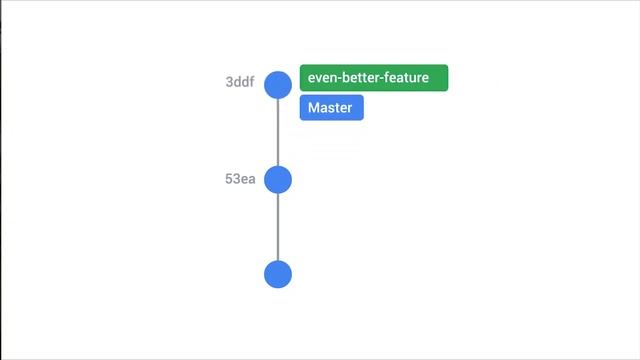 3ddf

even-better-feature

Master

53ea